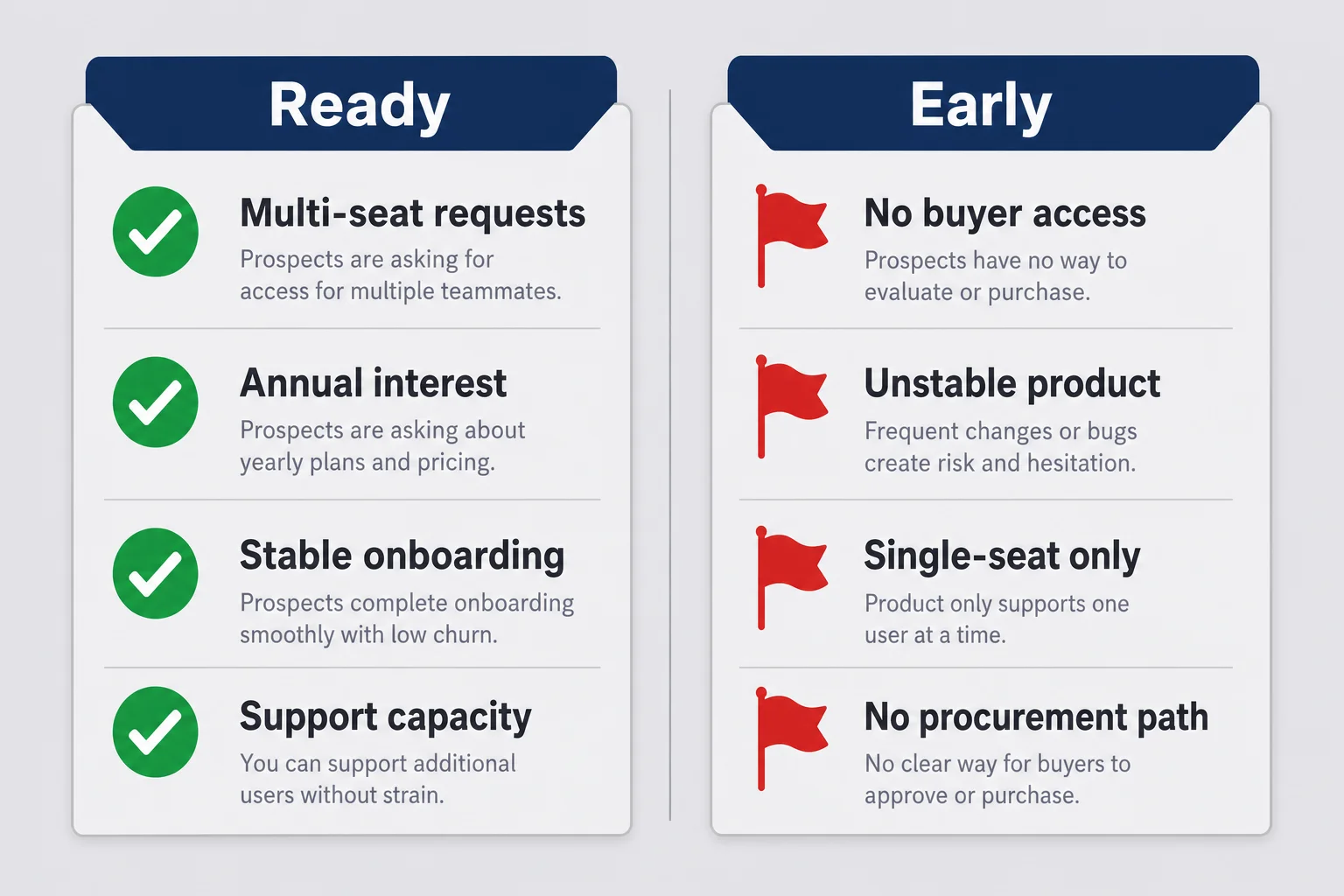 Ready

Multi-seat requests
Prospects are asking for access for multiple teammates.

Annual interest
Prospects are asking about yearly plans and pricing.

Stable onboarding
Prospects complete onboarding smoothly with low churn.

Support capacity
You can support additional users without strain.

Early

No buyer access
Prospects have no way to evaluate or purchase.

Unstable product
Frequent changes or bugs create risk and hesitation.

Single-seat only
Product only supports one user at a time.

No procurement path
No clear way for buyers to approve or purchase.